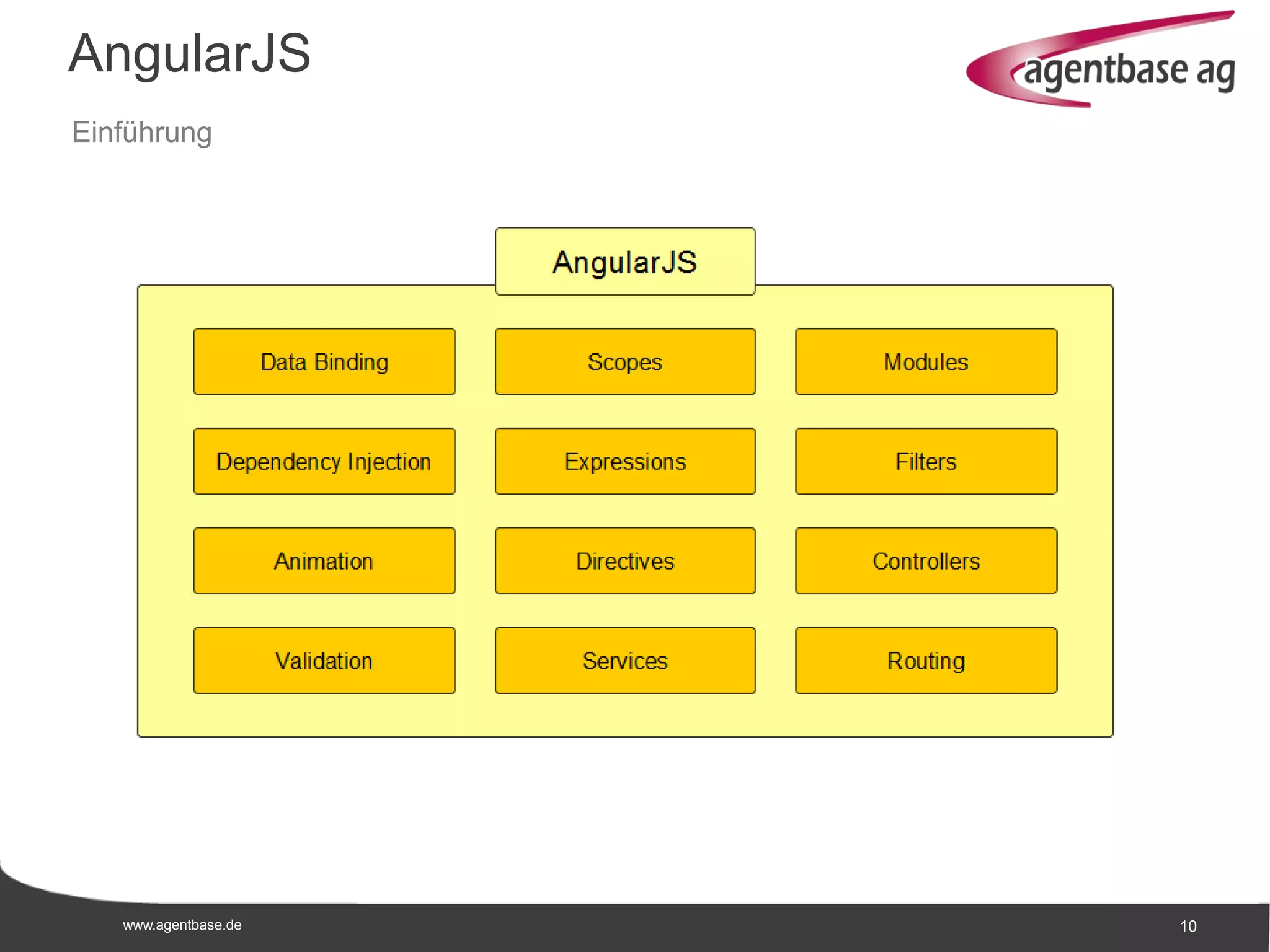 AngularJS

agentbase ag

Einführung

AngularJS

Data Binding

Scopes

Modules

Dependency Injection

Expressions

Filters

Animation

Directives

Controllers

Validation

Services

Routing

www.agentbase.de

10